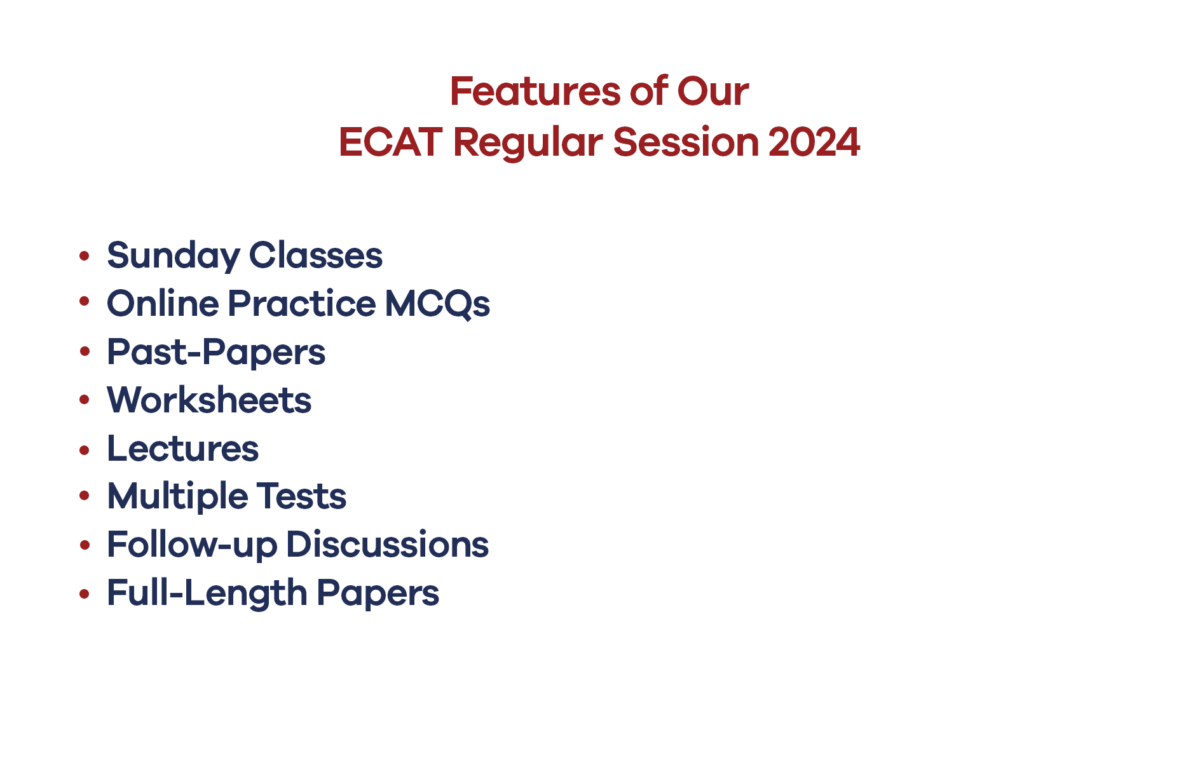 Features of Our
ECAT Regular Session 2024

• Sunday Classes
• Online Practice MCQs
• Past-Papers
• Worksheets
• Lectures
• Multiple Tests
• Follow-up Discussions
• Full-Length Papers